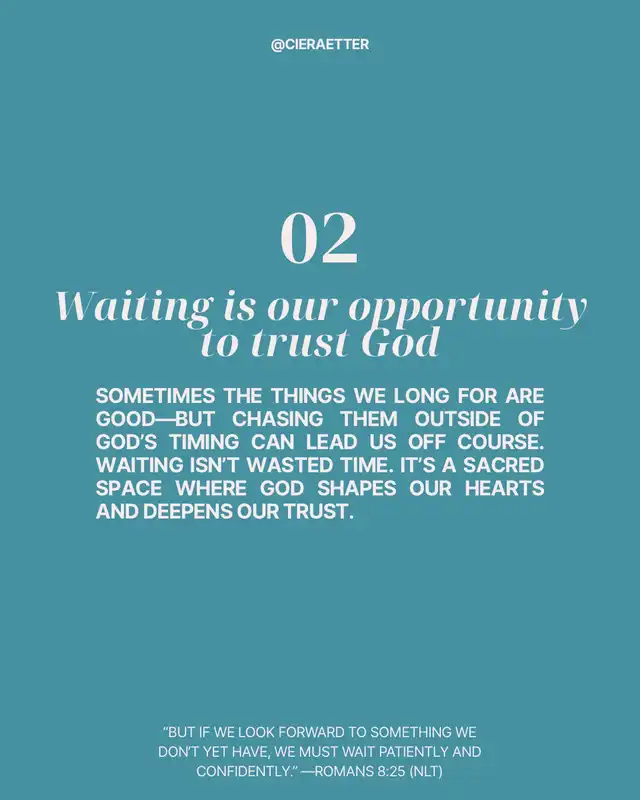 @CIERAETTER

02

Waiting is our opportunity to trust God

SOMETIMES THE THINGS WE LONG FOR ARE GOOD—BUT CHASING THEM OUTSIDE OF GOD'S TIMING CAN LEAD US OFF COURSE. WAITING ISN'T WASTED TIME. IT'S A SACRED SPACE WHERE GOD SHAPES OUR HEARTS AND DEEPENS OUR TRUST.

"BUT IF WE LOOK FORWARD TO SOMETHING WE DON'T YET HAVE, WE MUST WAIT PATIENTLY AND CONFIDENTLY." —ROMANS 8:25 (NLT)